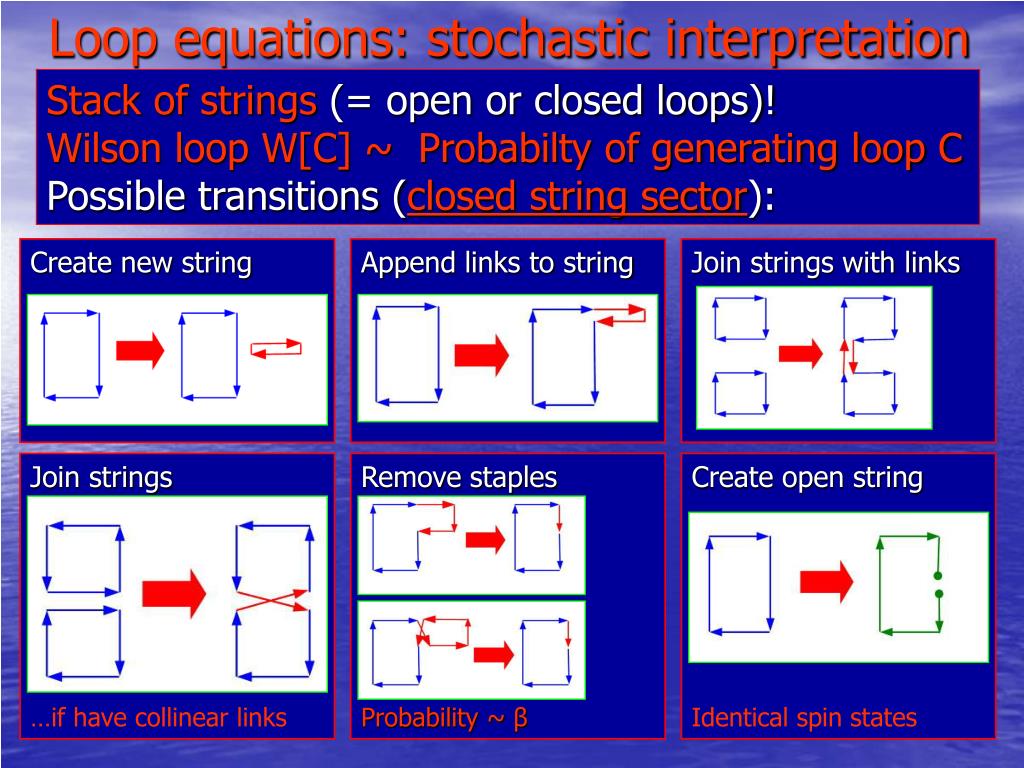 Loop equations: stochastic interpretation

Stack of strings (= open or closed loops)!
Wilson loop W[C] ~ Probabilty of generating loop C
Possible transitions (closed string sector):

Create new string

Append links to string

Join strings with links

Join strings

…if have collinear links

Remove staples

Probability ~ β

Create open string

Identical spin states